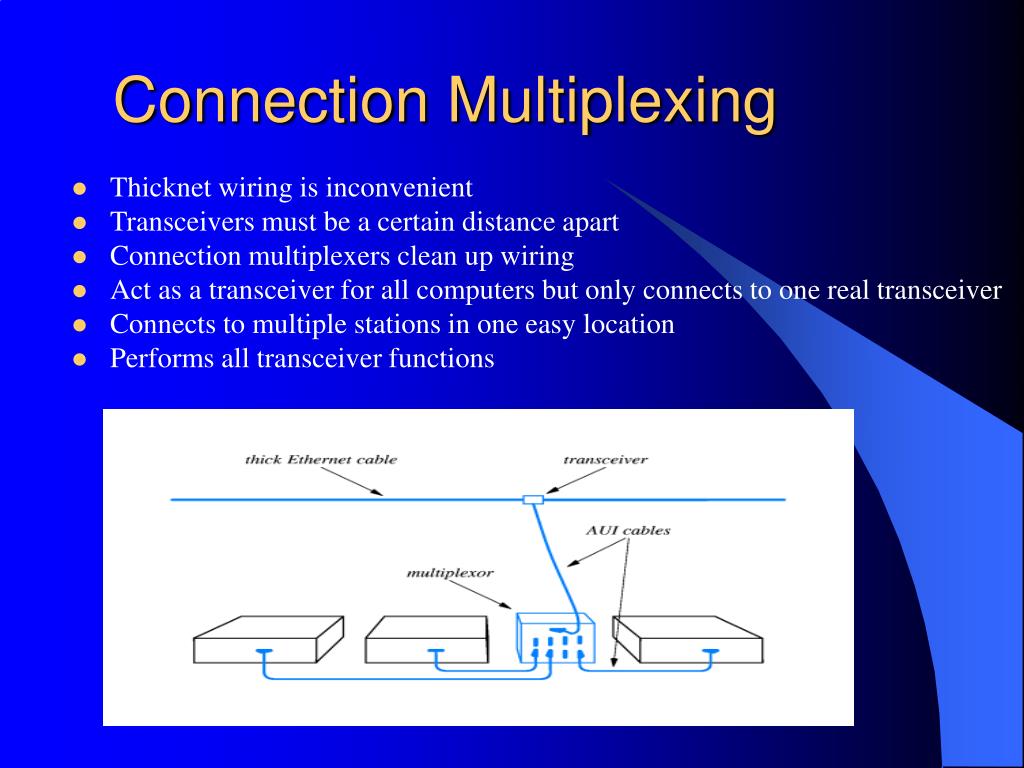 Connection Multiplexing

- Thicknet wiring is inconvenient
- Transceivers must be a certain distance apart
- Connection multiplexers clean up wiring
- Act as a transceiver for all computers but only connects to one real transceiver
- Connects to multiple stations in one easy location
- Performs all transceiver functions

thick Ethernet cable
transceiver
AUI cables
multiplexor